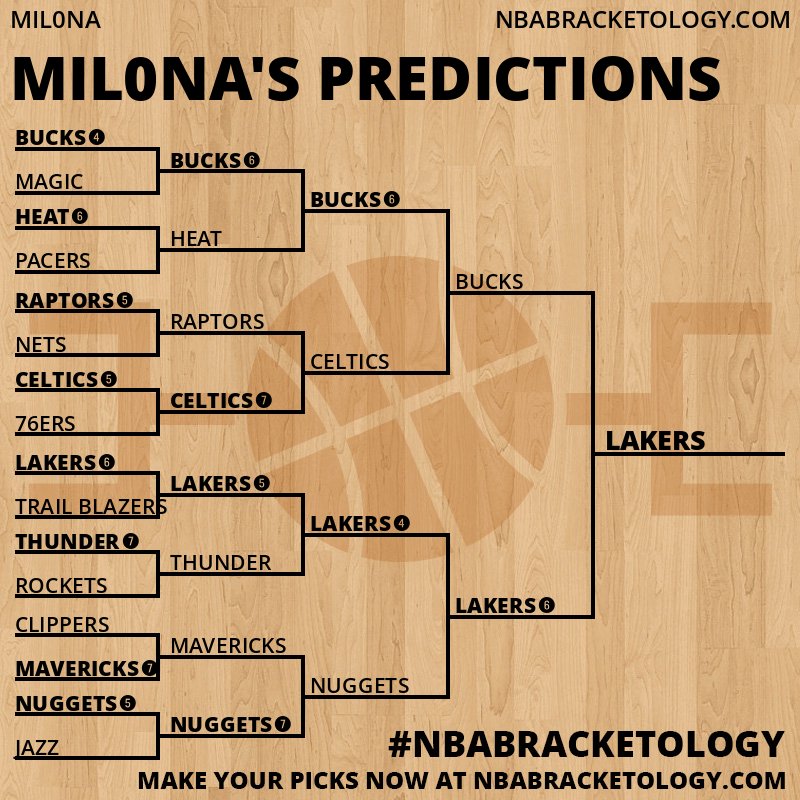 MIL0NA
NBABRACKETOLOGY.COM

MIL0NA'S PREDICTIONS

BUCKS 4
MAGIC
HEAT 6
PACERS
RAPTORS 5
NETS
CELTICS 5
76ERS
LAKERS 6
TRAIL BLAZERS
THUNDER 7
ROCKETS
CLIPPERS
MAVERICKS 7
NUGGETS 5
JAZZ

BUCKS 6
HEAT
RAPTORS
CELTICS 7
LAKERS 5
THUNDER
MAVERICKS
NUGGETS 7

BUCKS 6
CELTICS
LAKERS 4
NUGGETS

BUCKS
LAKERS 6

LAKERS

#NBABRACKETOLOGY
MAKE YOUR PICKS NOW AT NBABRACKETOLOGY.COM